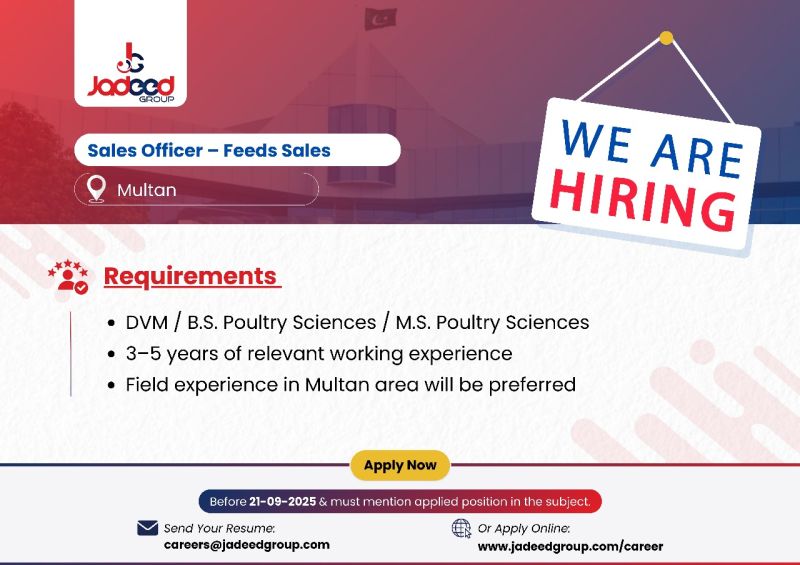 JG
Jadeed
GROUP

Sales Officer – Feeds Sales

Multan

WE ARE
HIRING

Requirements

• DVM / B.S. Poultry Sciences / M.S. Poultry Sciences
• 3–5 years of relevant working experience
• Field experience in Multan area will be preferred

Apply Now

Before 21-09-2025 & must mention applied position in the subject.

Send Your Resume:
careers@jadeedgroup.com

Or Apply Online:
www.jadeedgroup.com/career